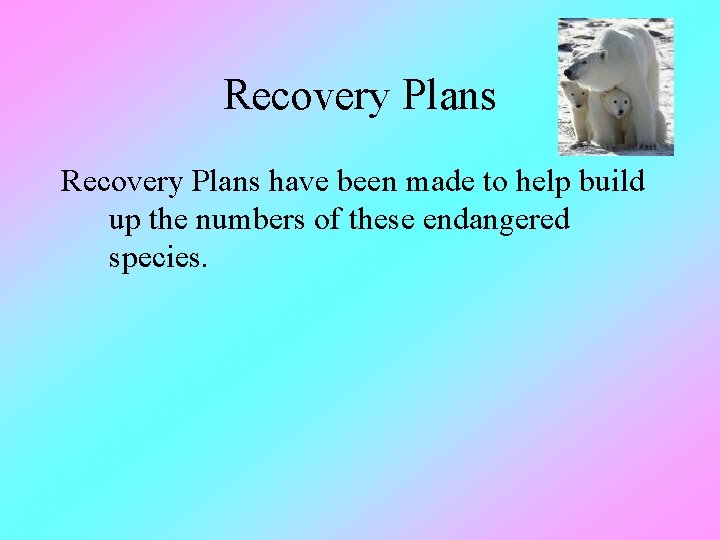 Recovery Plans

Recovery Plans have been made to help build up the numbers of these endangered species.